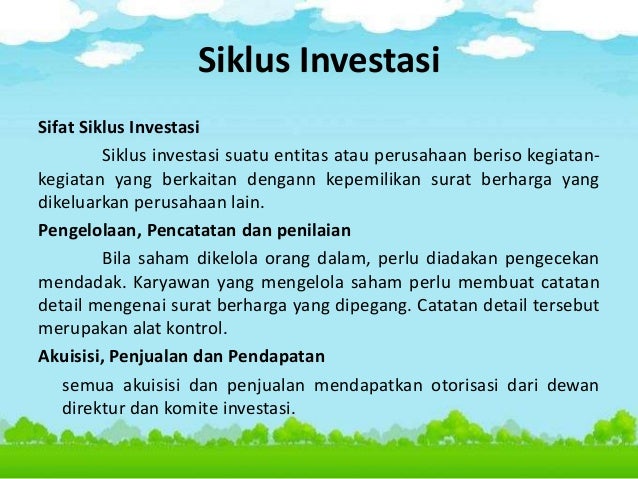 Siklus Investasi

Sifat Siklus Investasi

Siklus investasi suatu entitas atau perusahaan beriso kegiatan-kegiatan yang berkaitan dengann kepemilikan surat berharga yang dikeluarkan perusahaan lain.

Pengelolaan, Pencatatan dan penilaian

Bila saham dikelola orang dalam, perlu diadakan pengecekan mendadak. Karyawan yang mengelola saham perlu membuat catatan detail mengenai surat berharga yang dipegang. Catatan detail tersebut merupakan alat kontrol.

Akuisisi, Penjualan dan Pendapatan

semua akuisisi dan penjualan mendapatkan otorisasi dari dewan direktur dan komite investasi.